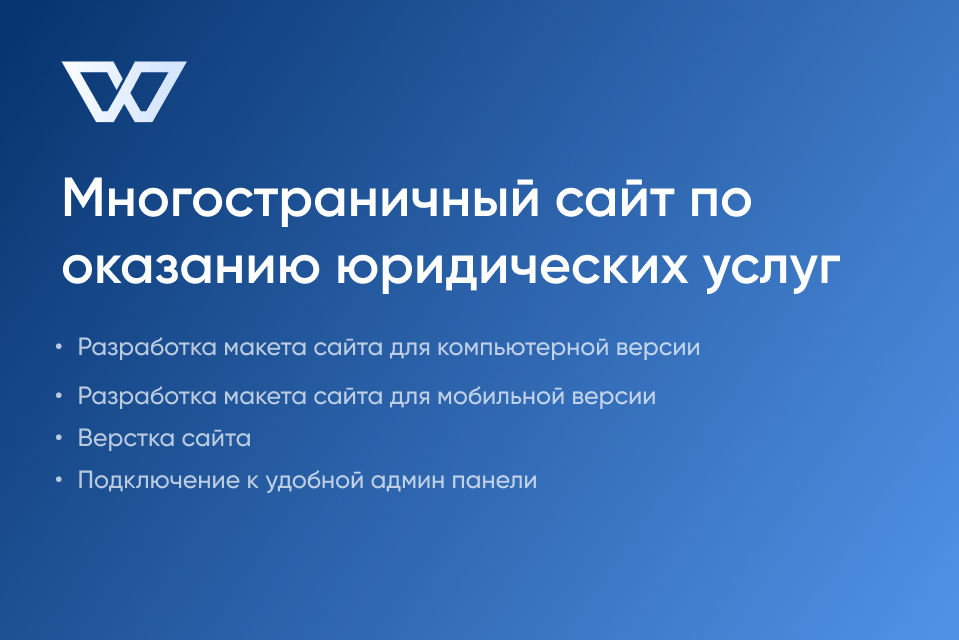 Многостраничный сайт по оказанию юридических услуг

• Разработка макета сайта для компьютерной версии
• Разработка макета сайта для мобильной версии
• Верстка сайта
• Подключение к удобной админ панели